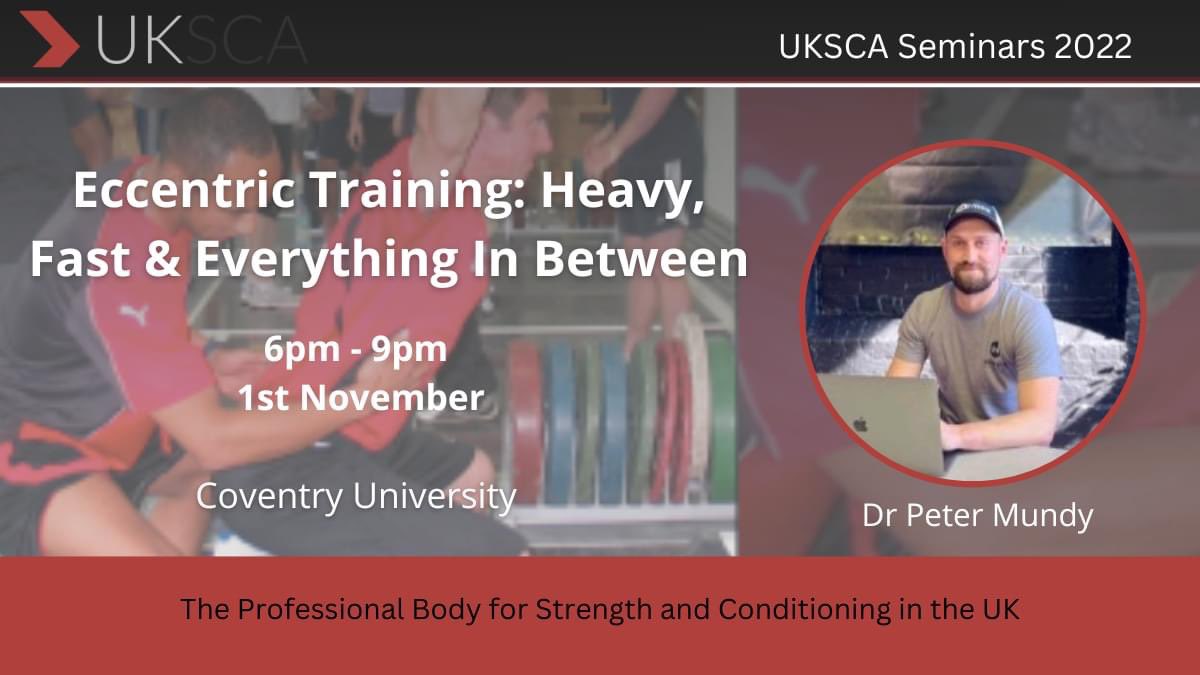 UKSCA

UKSCA Seminars 2022

Eccentric Training: Heavy, Fast & Everything In Between

6pm - 9pm
1st November

Coventry University

Dr Peter Mundy

The Professional Body for Strength and Conditioning in the UK